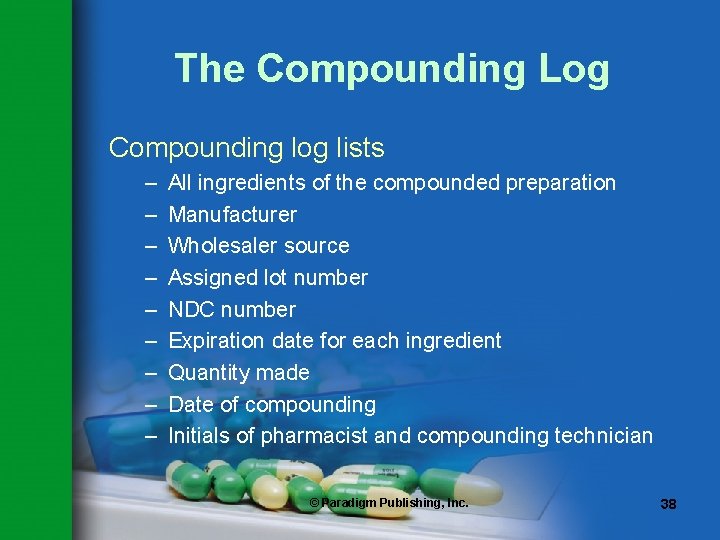 The Compounding Log

Compounding log lists

– All ingredients of the compounded preparation
– Manufacturer
– Wholesaler source
– Assigned lot number
– NDC number
– Expiration date for each ingredient
– Quantity made
– Date of compounding
– Initials of pharmacist and compounding technician

© Paradigm Publishing, Inc.

38